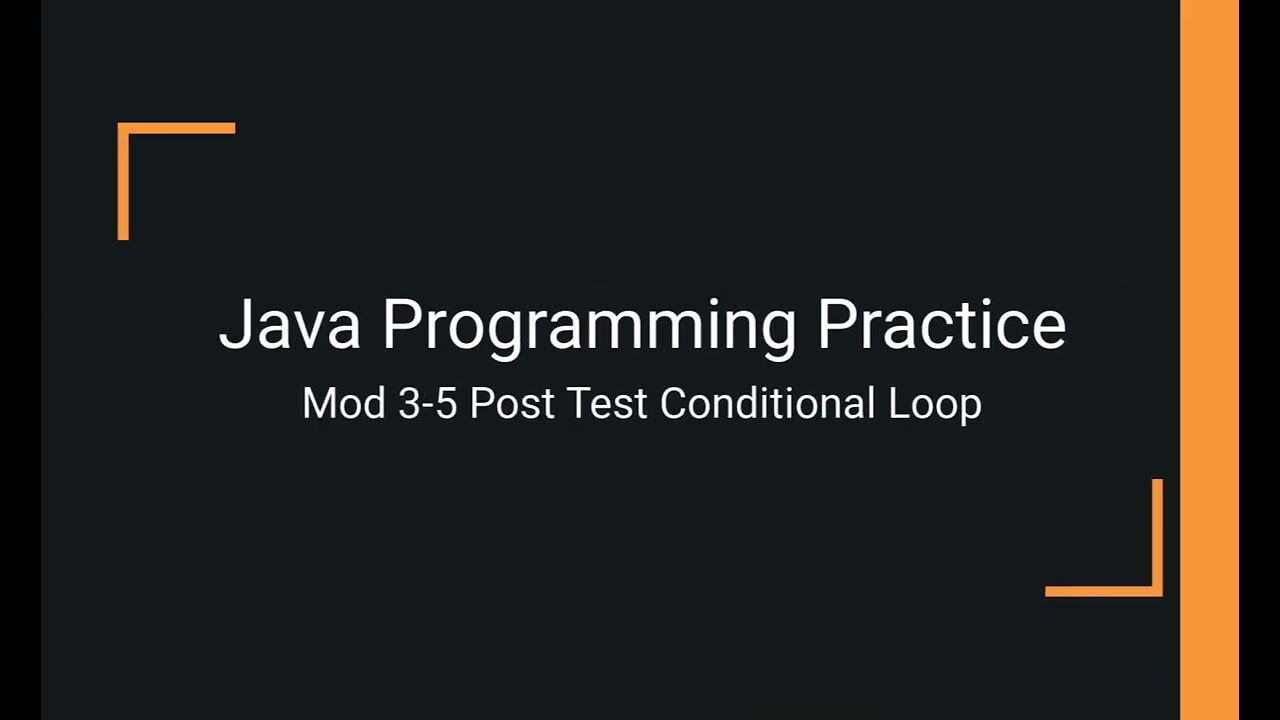 Java Programming Practice
Mod 3-5 Post Test Conditional Loop